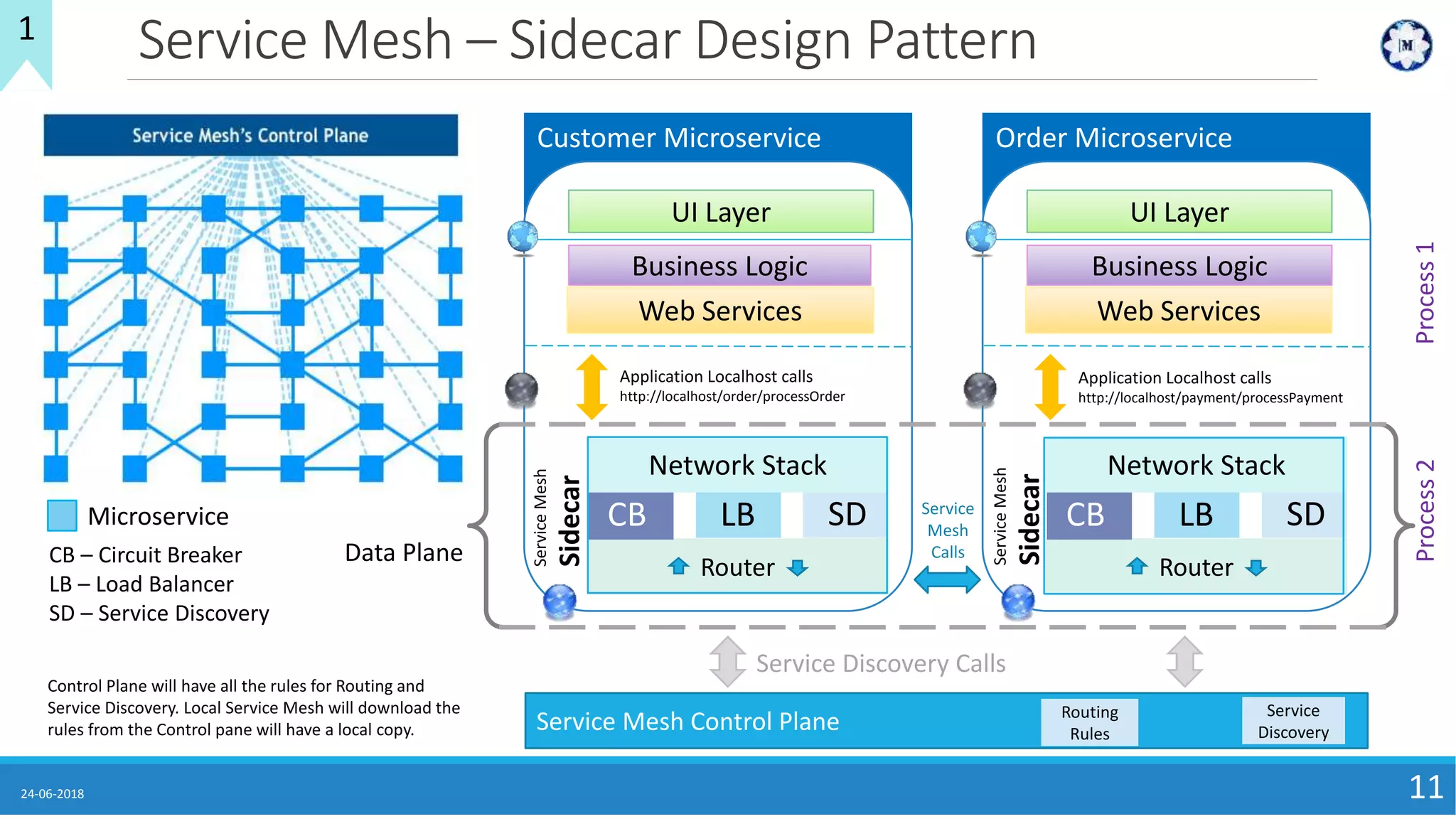 1

Service Mesh – Sidecar Design Pattern

M

Service Mesh's Control Plane

Microservice

CB – Circuit Breaker
LB – Load Balancer
SD – Service Discovery

Data Plane

Control Plane will have all the rules for Routing and Service Discovery. Local Service Mesh will download the rules from the Control pane will have a local copy.

Customer Microservice

UI Layer

Business Logic

Web Services

Application Localhost calls
http://localhost/order/processOrder

Service Mesh
Sidecar

Network Stack

CB LB SD

Router

Service Mesh Calls

Order Microservice

UI Layer

Business Logic

Web Services

Application Localhost calls
http://localhost/payment/processPayment

Service Mesh
Sidecar

Network Stack

CB LB SD

Router

Process 1

Process 2

Service Discovery Calls

Service Mesh Control Plane

Routing Rules

Service Discovery

24-06-2018

11